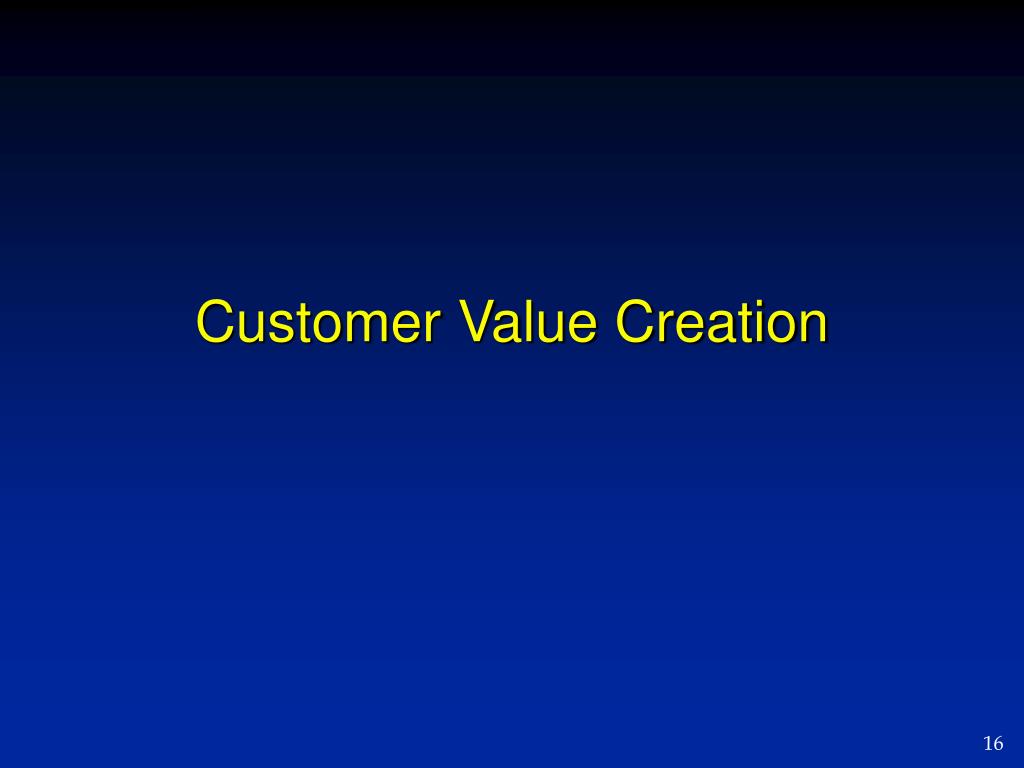 Customer Value Creation

16